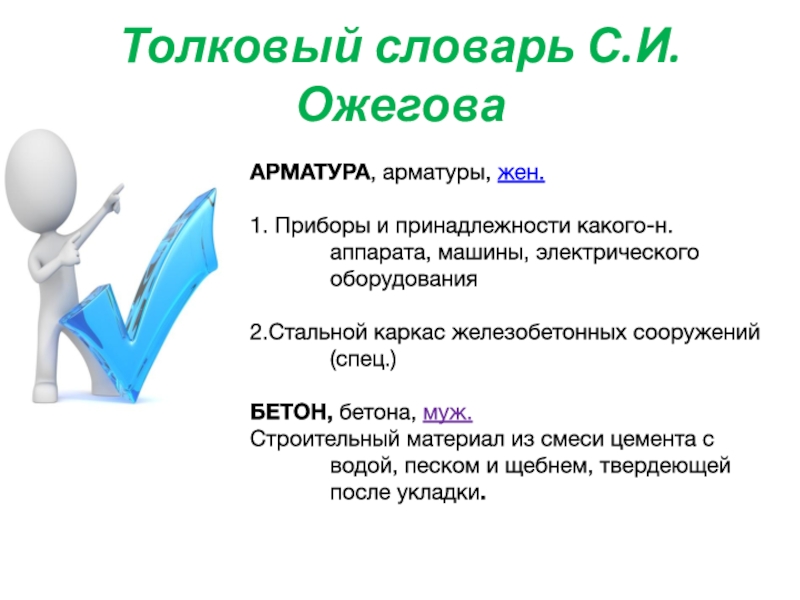 Толковый словарь С.И. Ожегова

АРМАТУРА, арматуры, жен.

1. Приборы и принадлежности какого-н. аппарата, машины, электрического оборудования

2.Стальной каркас железобетонных сооружений (спец.)

БЕТОН, бетона, муж.
Строительный материал из смеси цемента с водой, песком и щебнем, твердеющей после укладки.